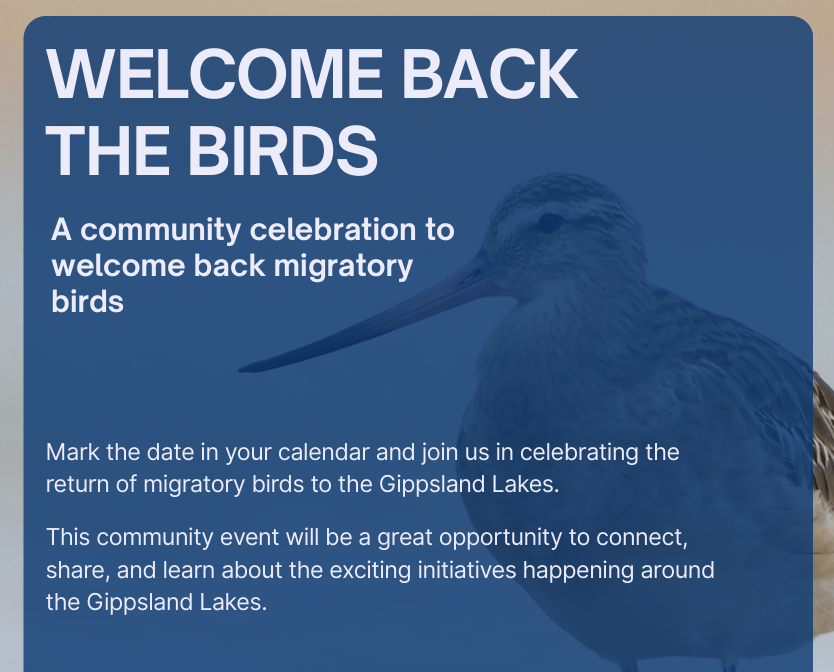 WELCOME BACK THE BIRDS

A community celebration to welcome back migratory birds

Mark the date in your calendar and join us in celebrating the return of migratory birds to the Gippsland Lakes.

This community event will be a great opportunity to connect, share, and learn about the exciting initiatives happening around the Gippsland Lakes.